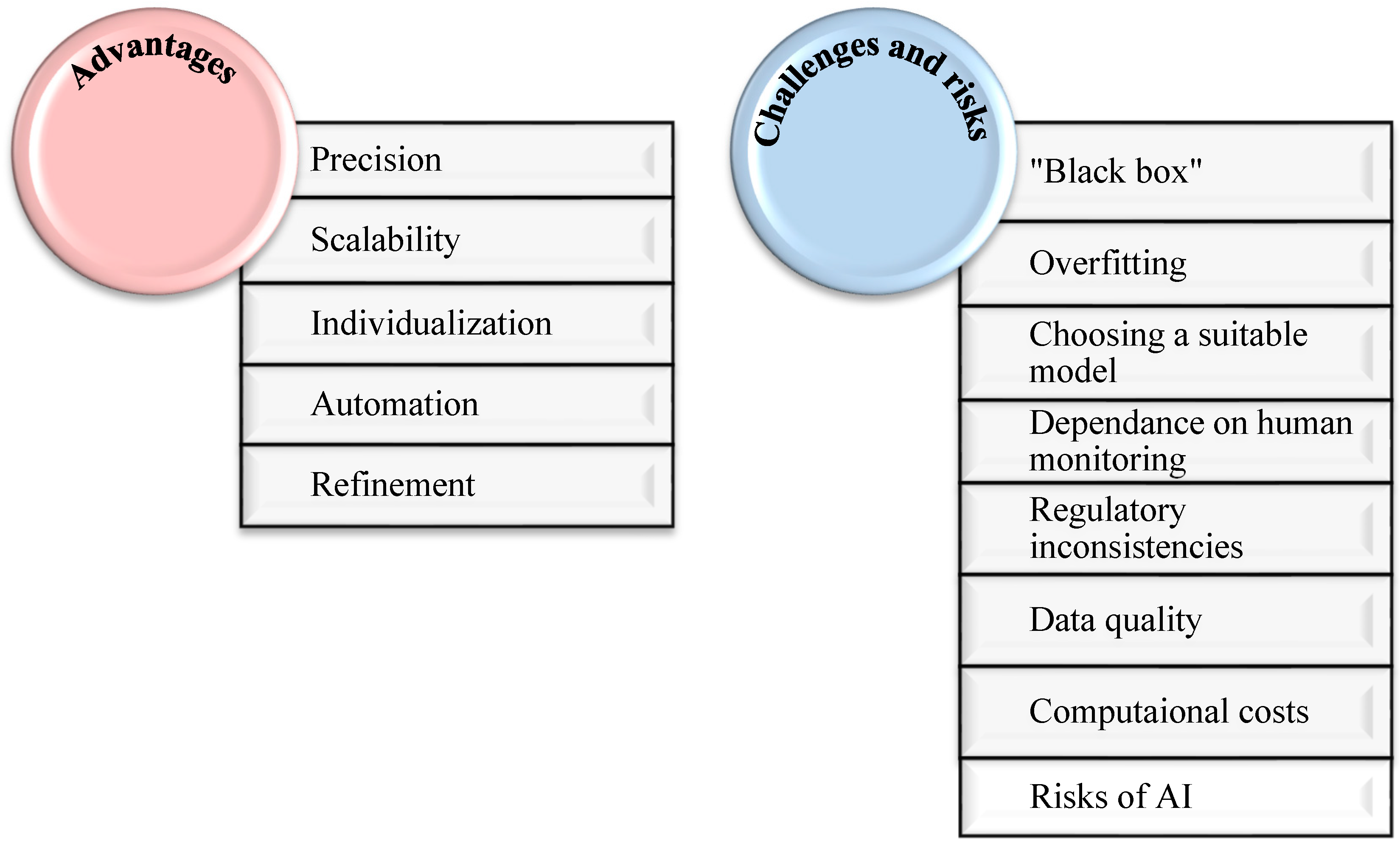 Advantages

Precision

Scalability

Individualization

Automation

Refinement

Challenges and risks

"Black box"

Overfitting

Choosing a suitable model

Dependance on human monitoring

Regulatory inconsistencies

Data quality

Computaional costs

Risks of AI